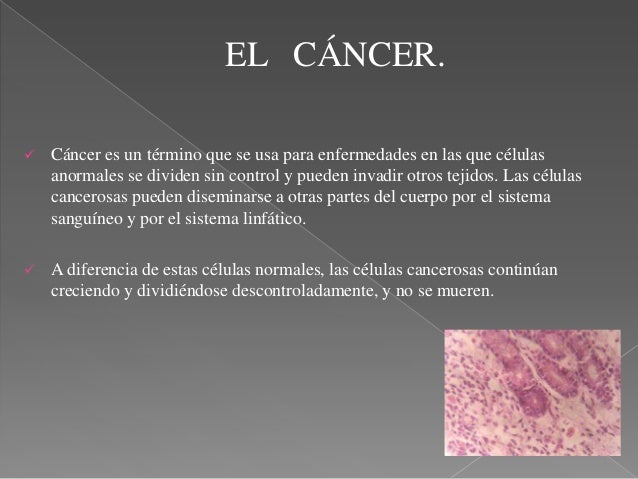 EL CÁNCER.

✓ Cáncer es un término que se usa para enfermedades en las que células anormales se dividen sin control y pueden invadir otros tejidos. Las células cancerosas pueden diseminarse a otras partes del cuerpo por el sistema sanguíneo y por el sistema linfático.

✓ A diferencia de estas células normales, las células cancerosas continúan creciendo y dividiéndose descontroladamente, y no se mueren.